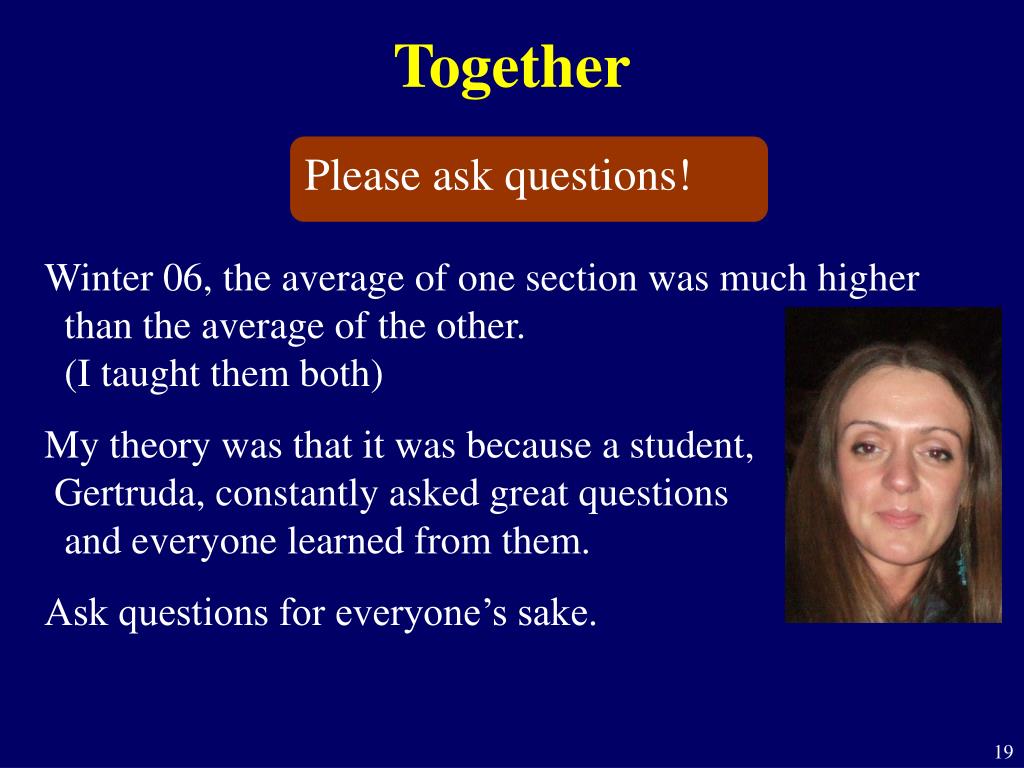 Together

Please ask questions!

Winter 06, the average of one section was much higher than the average of the other.
(I taught them both)

My theory was that it was because a student, Gertruda, constantly asked great questions and everyone learned from them.

Ask questions for everyone’s sake.

19